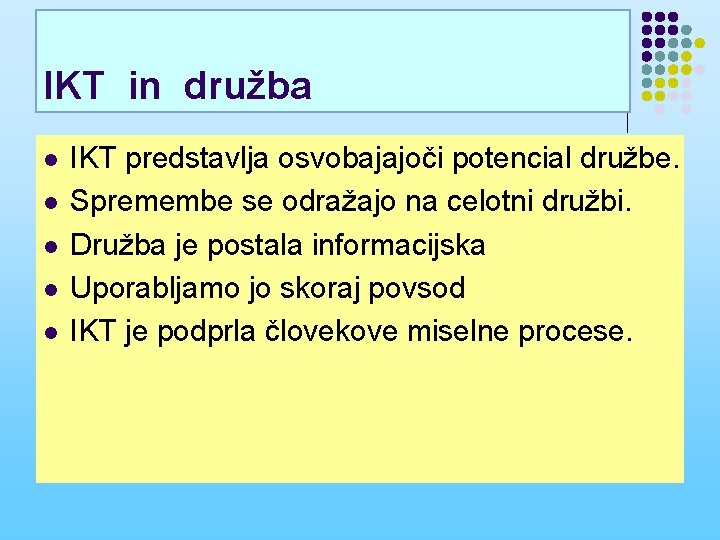 IKT in družba

- IKT predstavlja osvobajajoči potencial družbe.
- Spremembe se odražajo na celotni družbi.
- Družba je postala informacijska
- Uporabljamo jo skoraj povsod
- IKT je podprla človekove miselne procese.